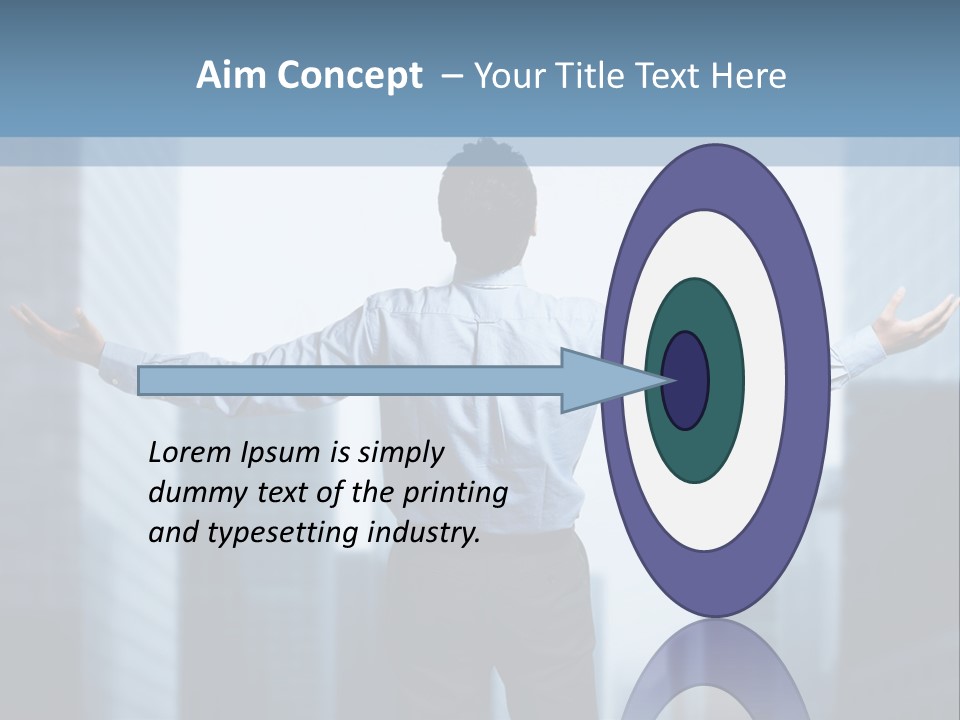 Aim Concept – Your Title Text Here

Lorem Ipsum is simply dummy text of the printing and typesetting industry.